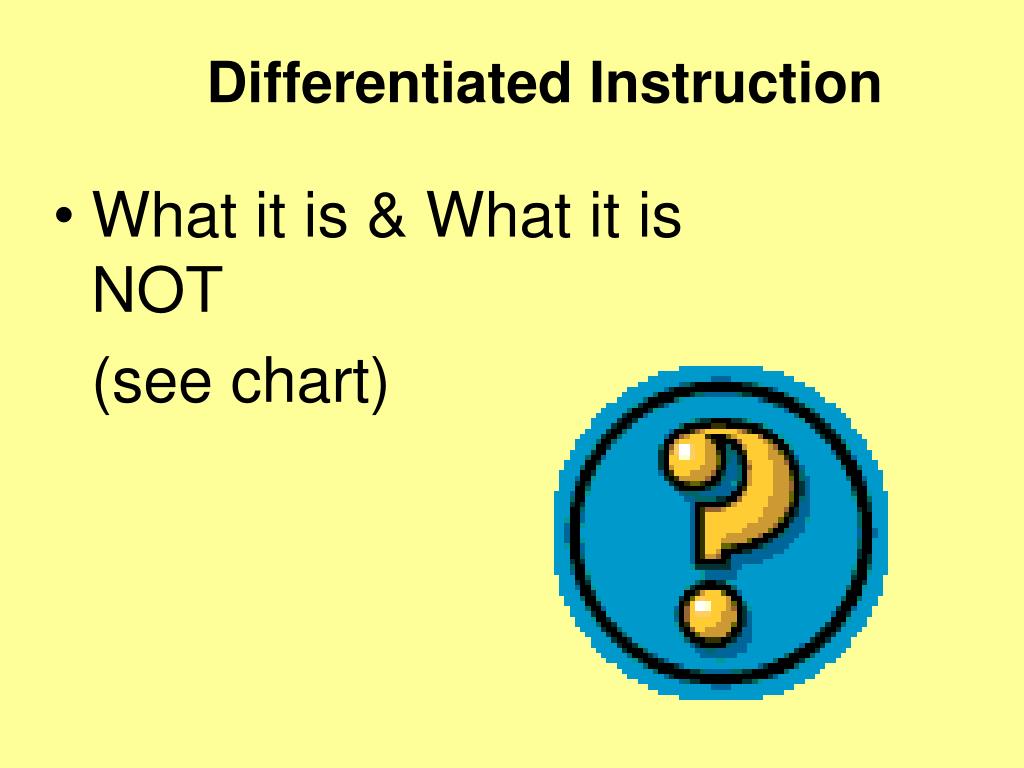 Differentiated Instruction

• What it is & What it is NOT

(see chart)

?